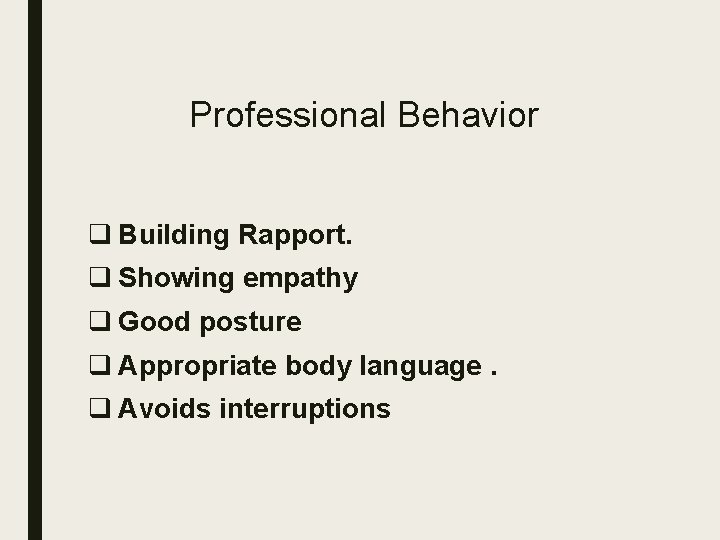 Professional Behavior

❑ Building Rapport.
❑ Showing empathy
❑ Good posture
❑ Appropriate body language .
❑ Avoids interruptions